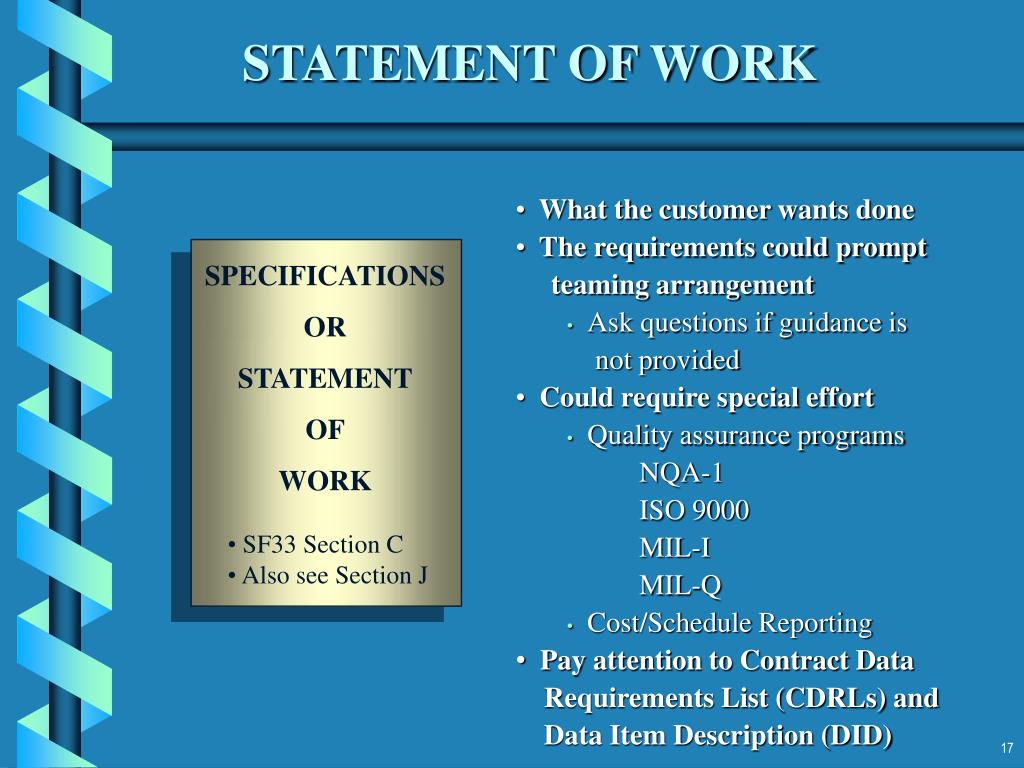 STATEMENT OF WORK

SPECIFICATIONS

OR

STATEMENT

OF

WORK

• SF33 Section C
• Also see Section J

• What the customer wants done
• The requirements could prompt teaming arrangement
  • Ask questions if guidance is not provided
• Could require special effort
  • Quality assurance programs
    NQA-1
    ISO 9000
    MIL-I
    MIL-Q
  • Cost/Schedule Reporting
• Pay attention to Contract Data Requirements List (CDRLs) and Data Item Description (DID)

17